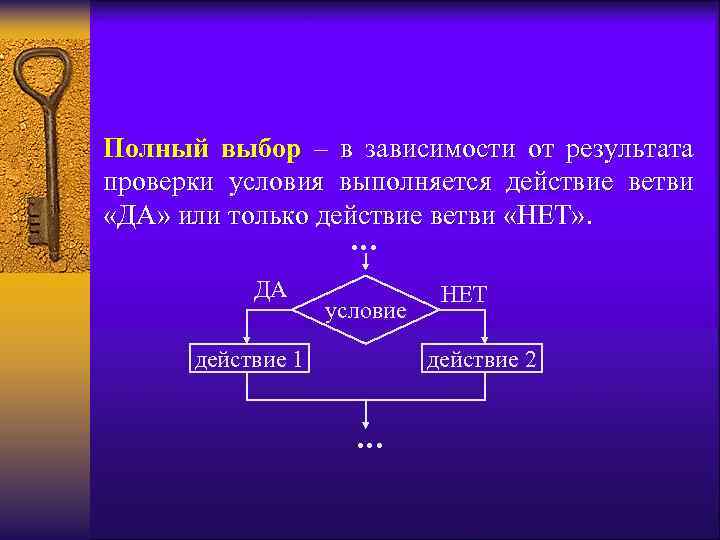 Полный выбор – в зависимости от результата проверки условия выполняется действие ветви «ДА» или только действие ветви «НЕТ».

...

ДА

условие

НЕТ

действие 1

действие 2

...